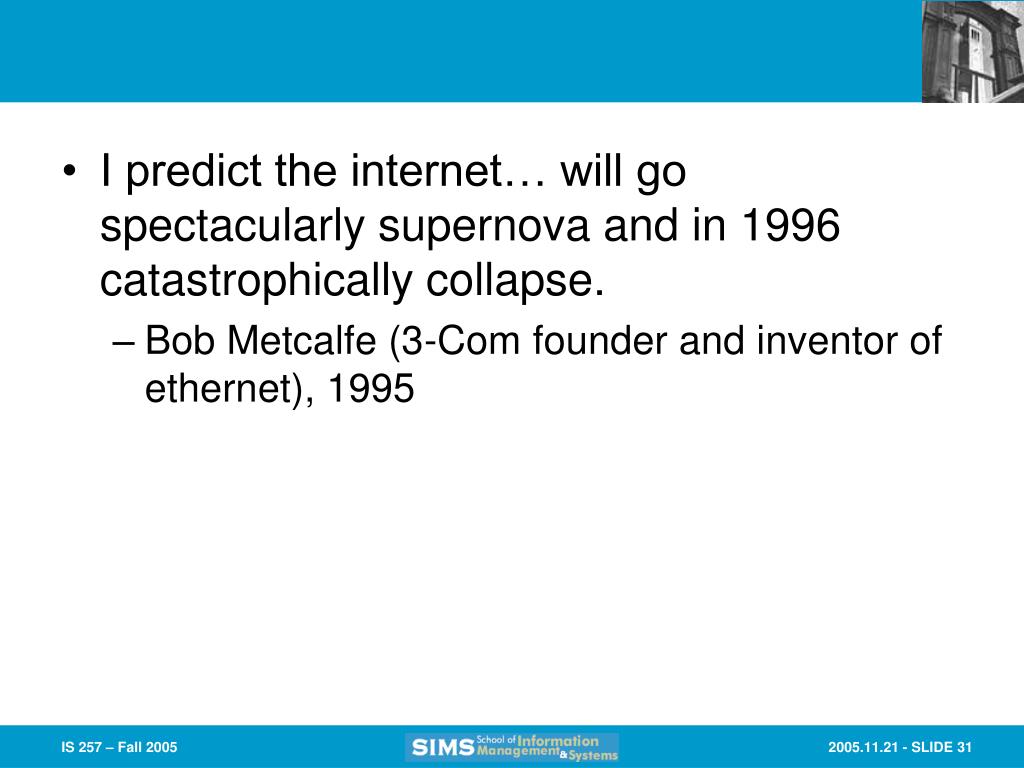 • I predict the internet… will go spectacularly supernova and in 1996 catastrophically collapse.

– Bob Metcalfe (3-Com founder and inventor of ethernet), 1995

IS 257 – Fall 2005

SIMS School of Information Management & Systems

2005.11.21 - SLIDE 31